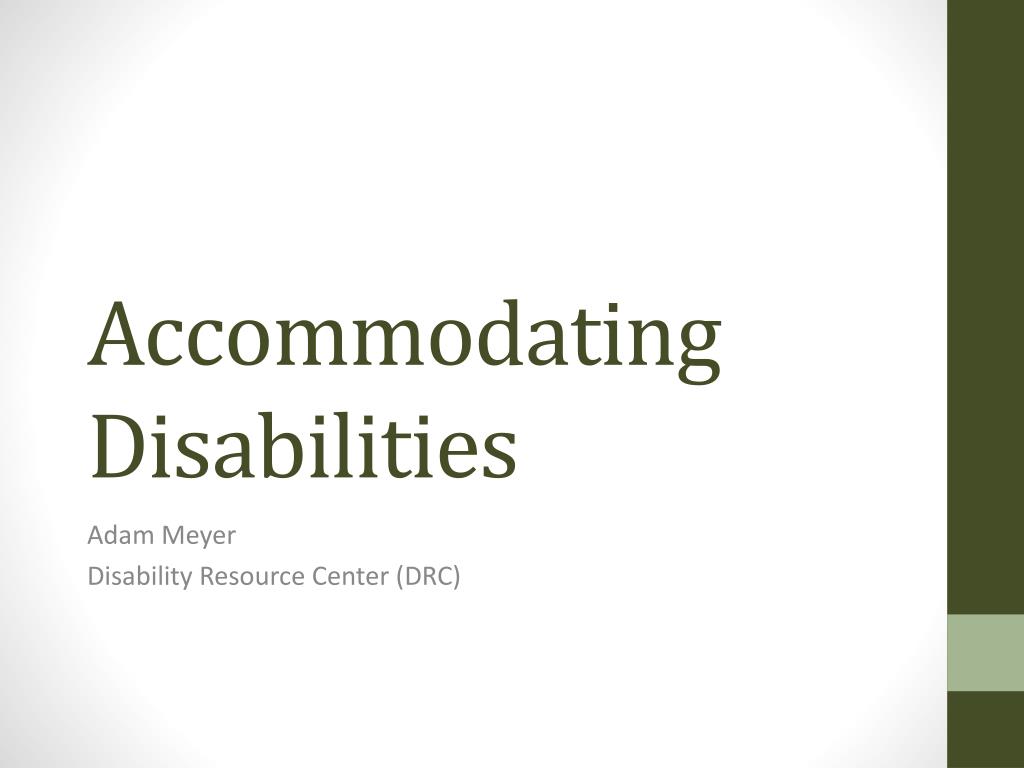 Accommodating Disabilities

Adam Meyer
Disability Resource Center (DRC)